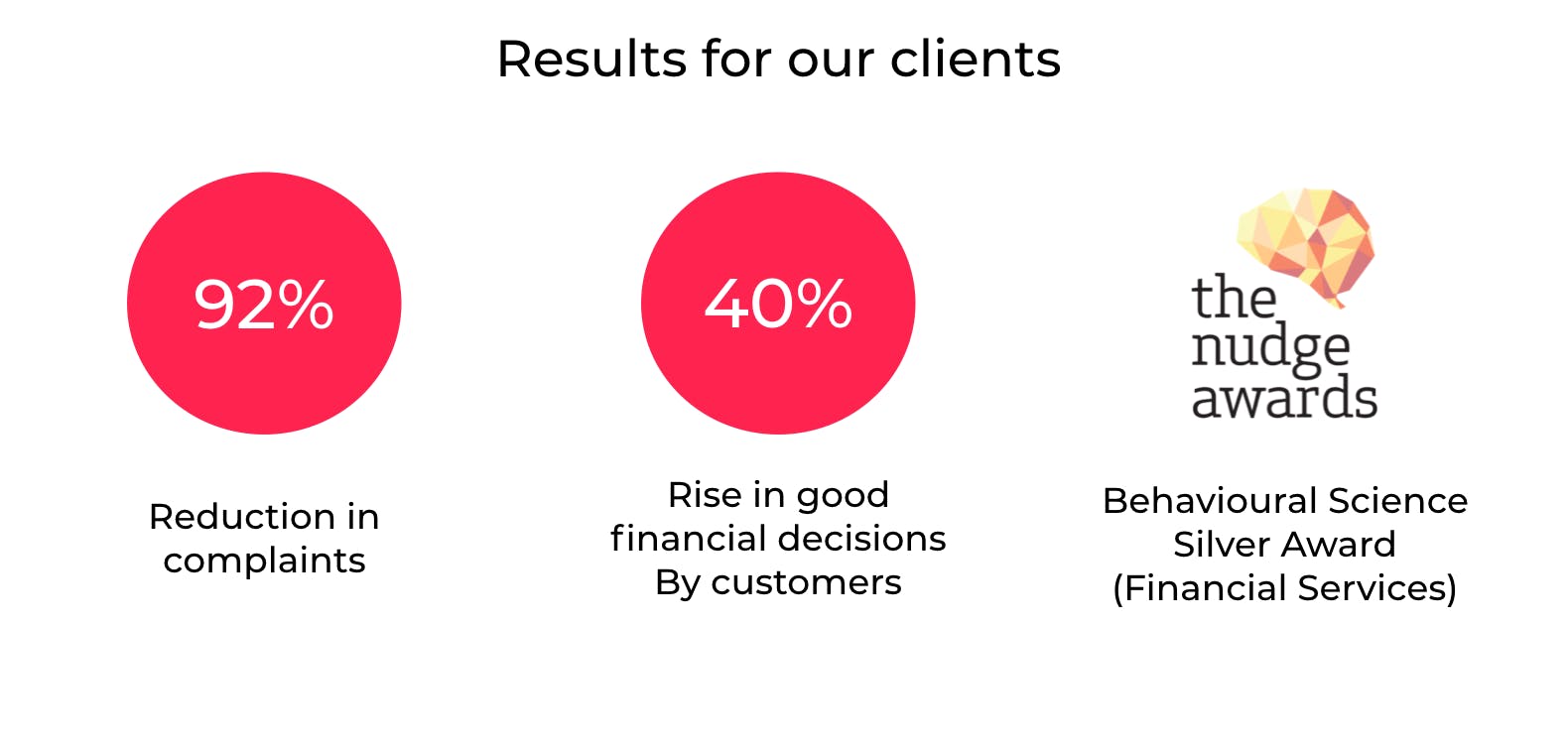 Results for our clients

92%

Reduction in complaints

40%

Rise in good financial decisions By customers

the nudge awards

Behavioural Science Silver Award (Financial Services)